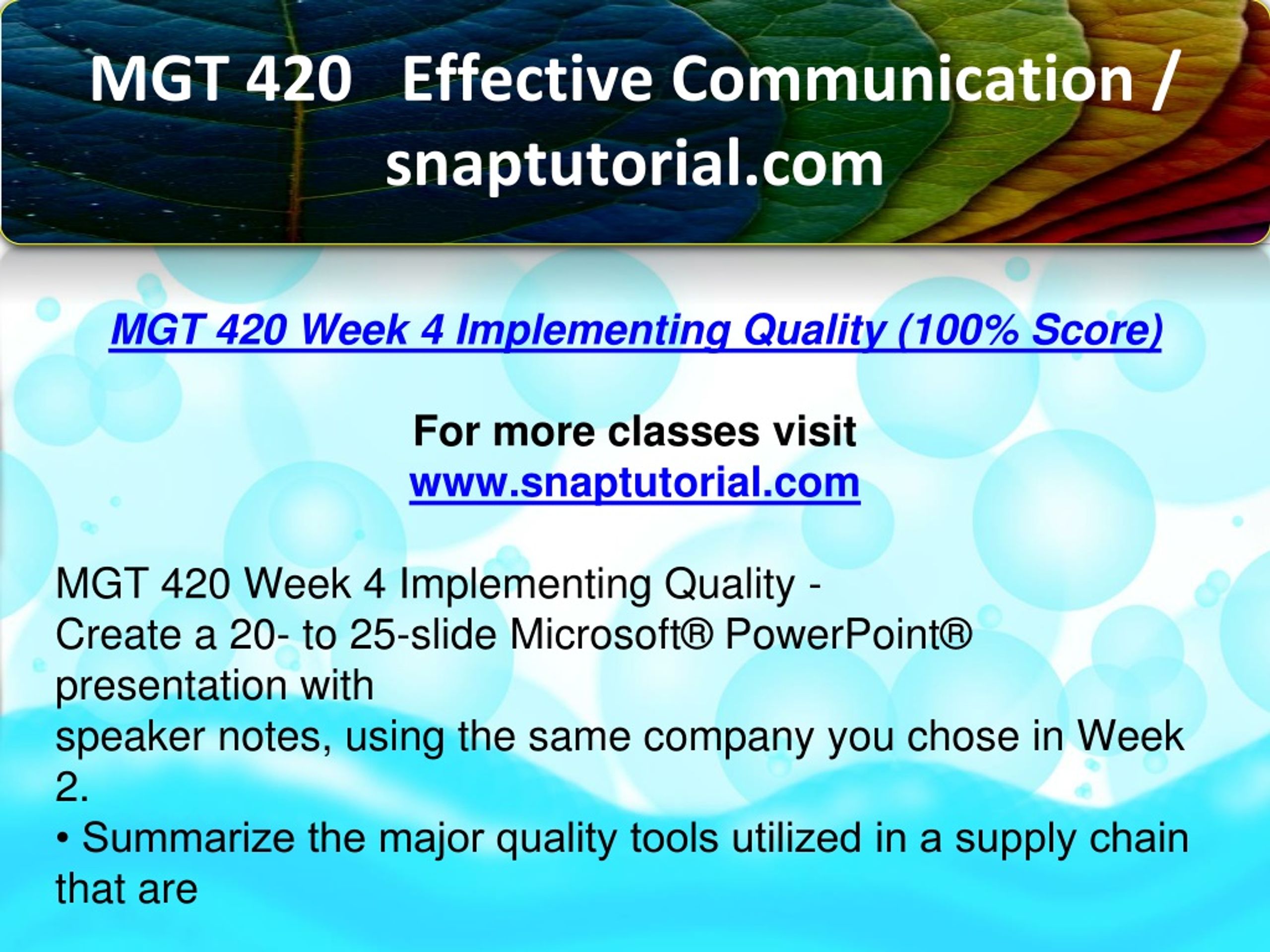 MGT 420 Effective Communication / snaptutorial.com

MGT 420 Week 4 Implementing Quality (100% Score)

For more classes visit
www.snaptutorial.com

MGT 420 Week 4 Implementing Quality -
Create a 20- to 25-slide Microsoft® PowerPoint® presentation with
speaker notes, using the same company you chose in Week 2.
• Summarize the major quality tools utilized in a supply chain that are